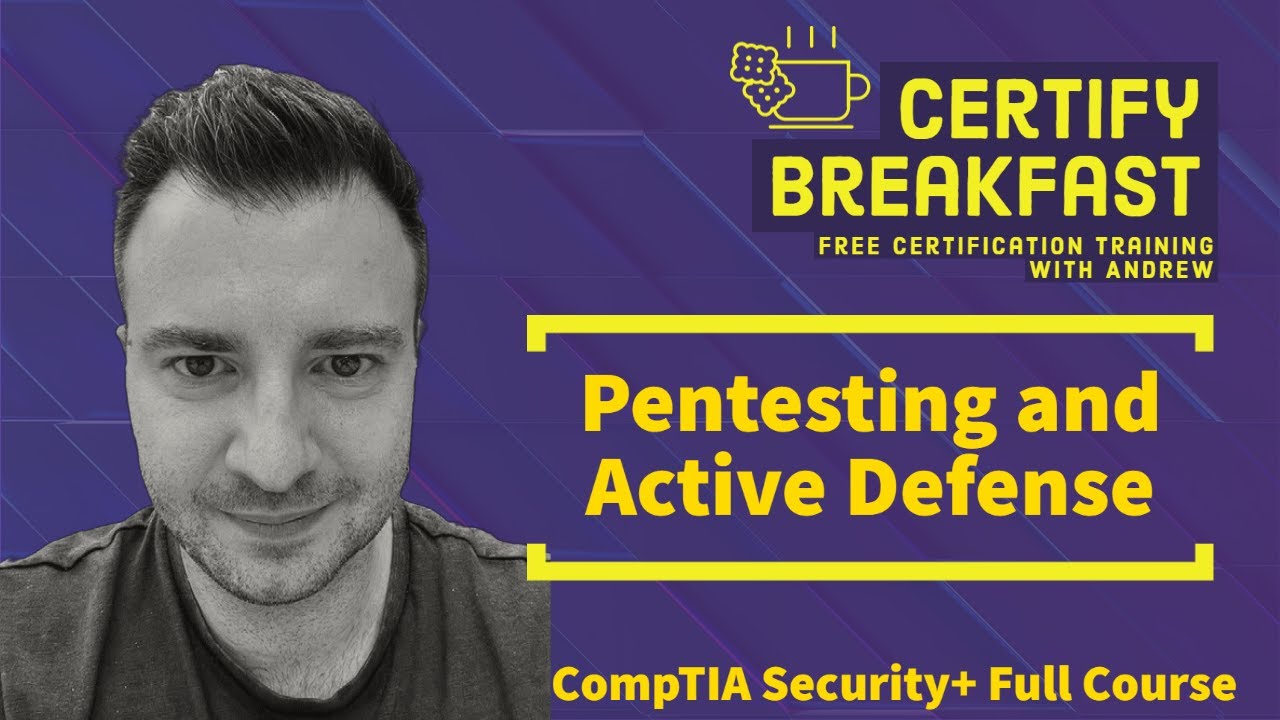 CERTIFY BREAKFAST
FREE CERTIFICATION TRAINING WITH ANDREW

Pentesting and Active Defense

CompTIA Security+ Full Course